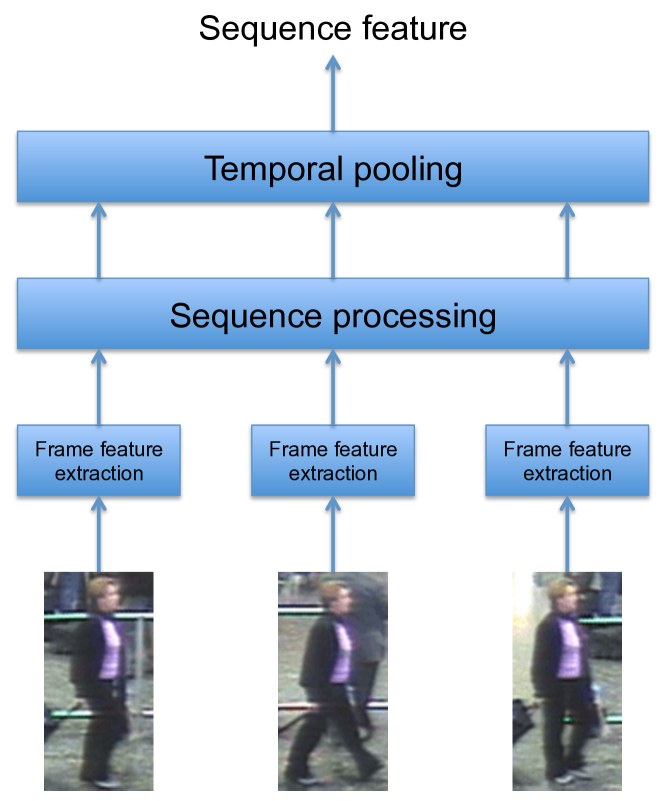 Sequence feature

Temporal pooling

Sequence processing

Frame feature extraction

Frame feature extraction

Frame feature extraction